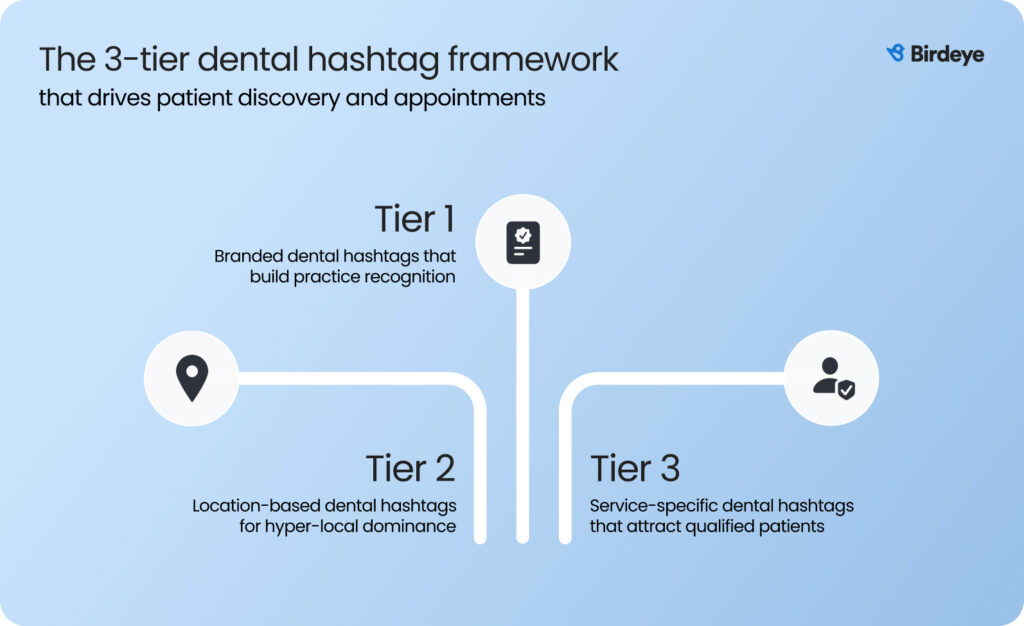 The 3-tier dental hashtag framework
that drives patient discovery and appointments

Birdeye

Tier 1
Branded dental hashtags that build practice recognition

Tier 2
Location-based dental hashtags for hyper-local dominance

Tier 3
Service-specific dental hashtags that attract qualified patients